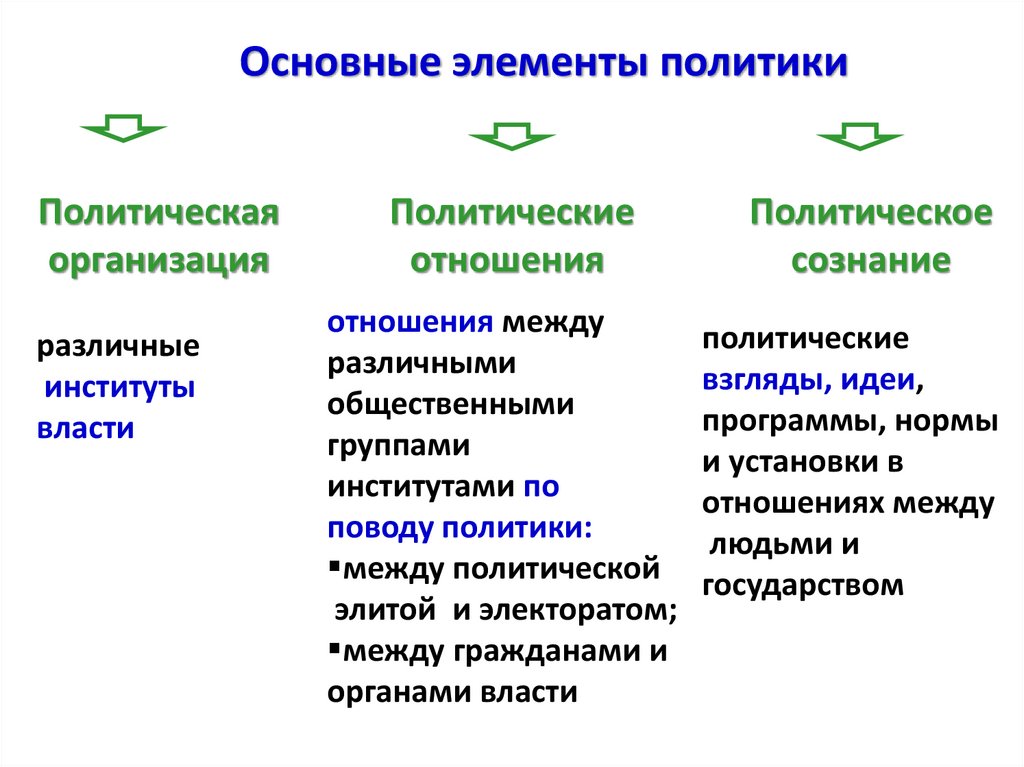 Основные элементы политики

Политическая организация

различные институты власти

Политические отношения

отношения между различными общественными группами институтами по поводу политики:
▪между политической элитой и электоратом;
▪между гражданами и органами власти

Политическое сознание

политические взгляды, идеи, программы, нормы и установки в отношениях между людьми и государством